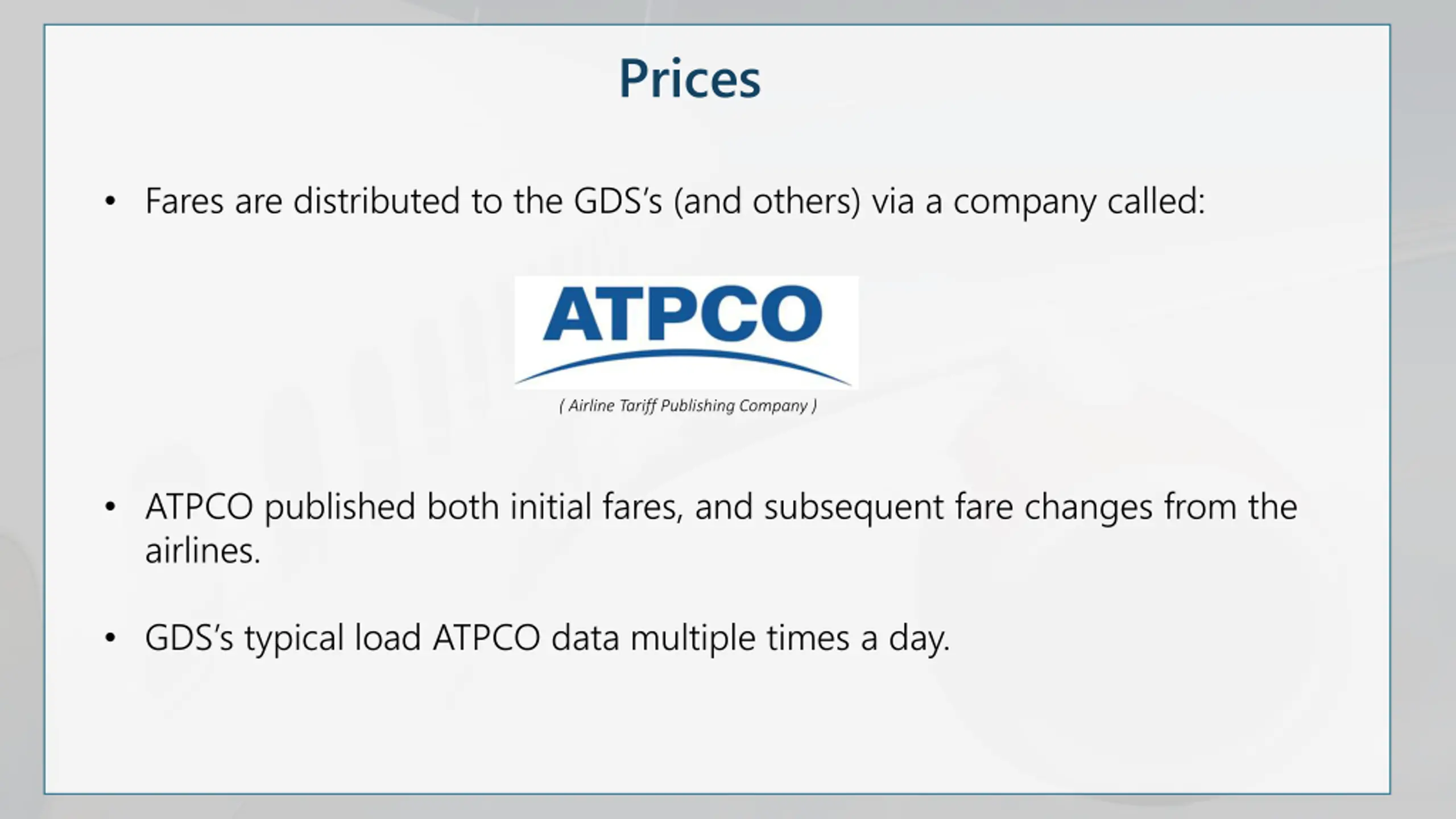 Prices

• Fares are distributed to the GDS's (and others) via a company called:

ATPCO

( Airline Tariff Publishing Company )

• ATPCO published both initial fares, and subsequent fare changes from the airlines.

• GDS's typical load ATPCO data multiple times a day.